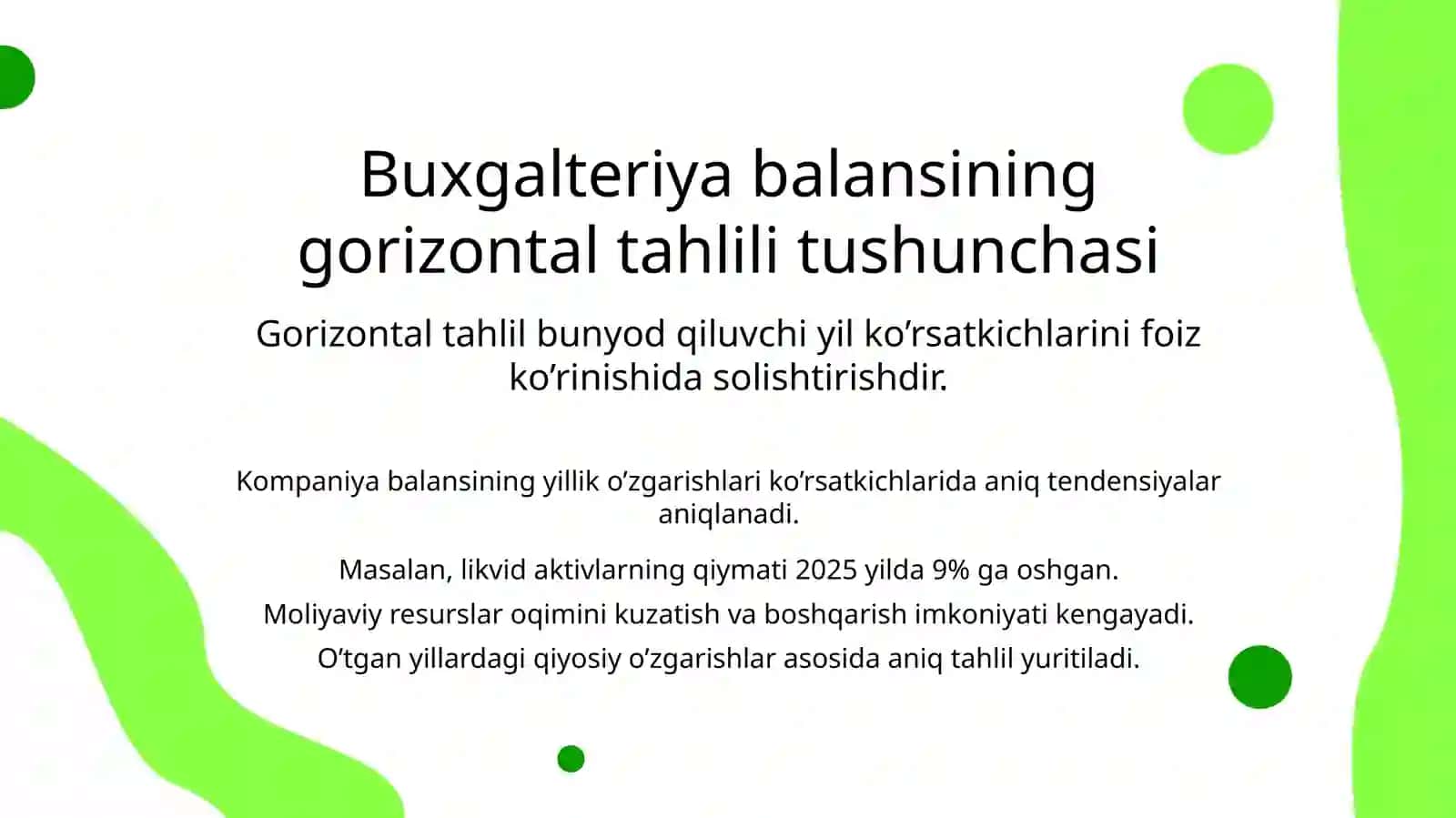 Buxgalteriya balansining gorizontal tahlili tushunchasi

Gorizontal tahlil bunyod qiluvchi yil ko’rsatkichlarini foiz ko’rinishida solishtirishdir.

Kompaniya balansining yillik o’zgarishlari ko’rsatkichlarida aniq tendensiyalar aniqlanadi.

Masalan, likvid aktivlarning qiymati 2025 yilda 9% ga oshgan.

Moliyaviy resurslar oqimini kuzatish va boshqarish imkoniyati kengayadi.

O’tgan yillardagi qiyosiy o’zgarishlar asosida aniq tahlil yuritiladi.